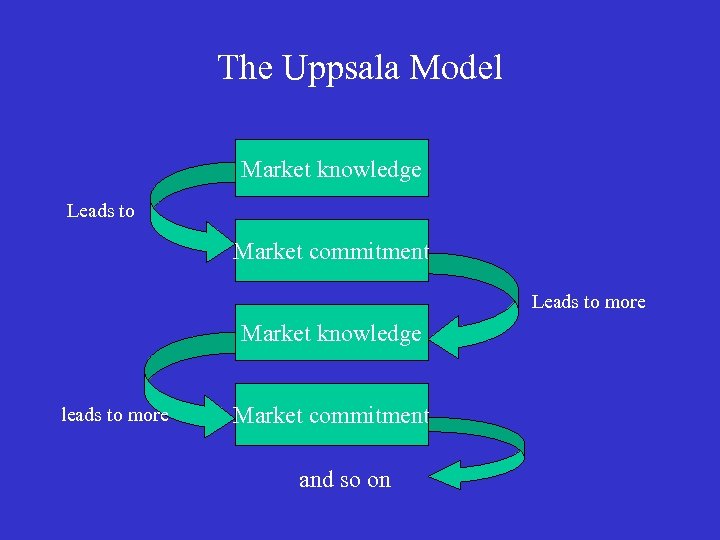 The Uppsala Model

Market knowledge

Leads to

Market commitment

Leads to more

Market knowledge

leads to more

Market commitment

and so on